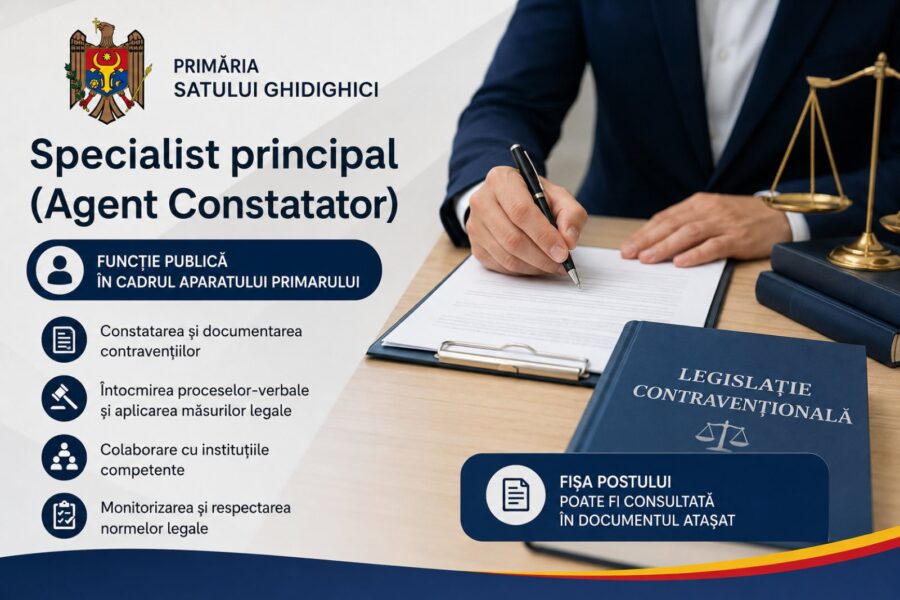 PRIMĂRIA
SATULUI GHIDIGHICI

Specialist principal
(Agent Constatator)

FUNCȚIE PUBLICĂ
ÎN CADRUL APARATULUI PRIMARULUI

Constatarea și documentarea contravențiilor

Întocmirea proceselor-verbale și aplicarea măsurilor legale

Colaborare cu instituțiile competente

Monitorizarea și respectarea normelor legale

LEGISLAȚIE CONTRAVENȚIONALĂ

FIȘA POSTULUI
POATE FI CONSULTATĂ
ÎN DOCUMENTUL ATAȘAT